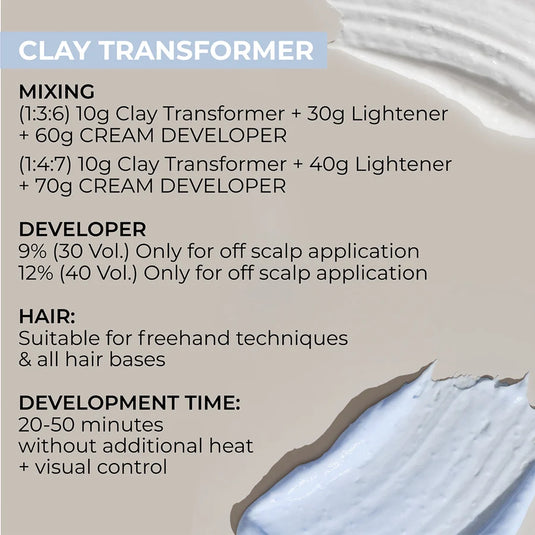 CLAY TRANSFORMER

MIXING
(1:3:6) 10g Clay Transformer + 30g Lightener + 60g CREAM DEVELOPER
(1:4:7) 10g Clay Transformer + 40g Lightener + 70g CREAM DEVELOPER

DEVELOPER
9% (30 Vol.) Only for off scalp application
12% (40 Vol.) Only for off scalp application

HAIR:
Suitable for freehand techniques & all hair bases

DEVELOPMENT TIME:
20-50 minutes
without additional heat
+ visual control